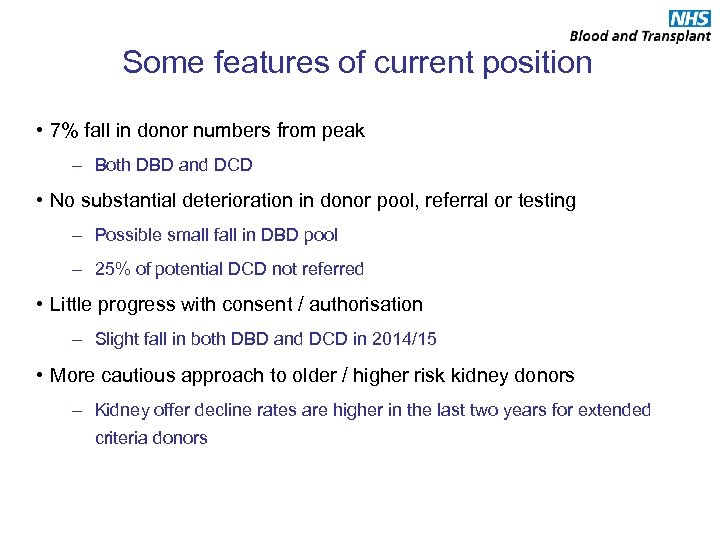 NHS
Blood and Transplant

Some features of current position

• 7% fall in donor numbers from peak
– Both DBD and DCD

• No substantial deterioration in donor pool, referral or testing
– Possible small fall in DBD pool
– 25% of potential DCD not referred

• Little progress with consent / authorisation
– Slight fall in both DBD and DCD in 2014/15

• More cautious approach to older / higher risk kidney donors
– Kidney offer decline rates are higher in the last two years for extended criteria donors